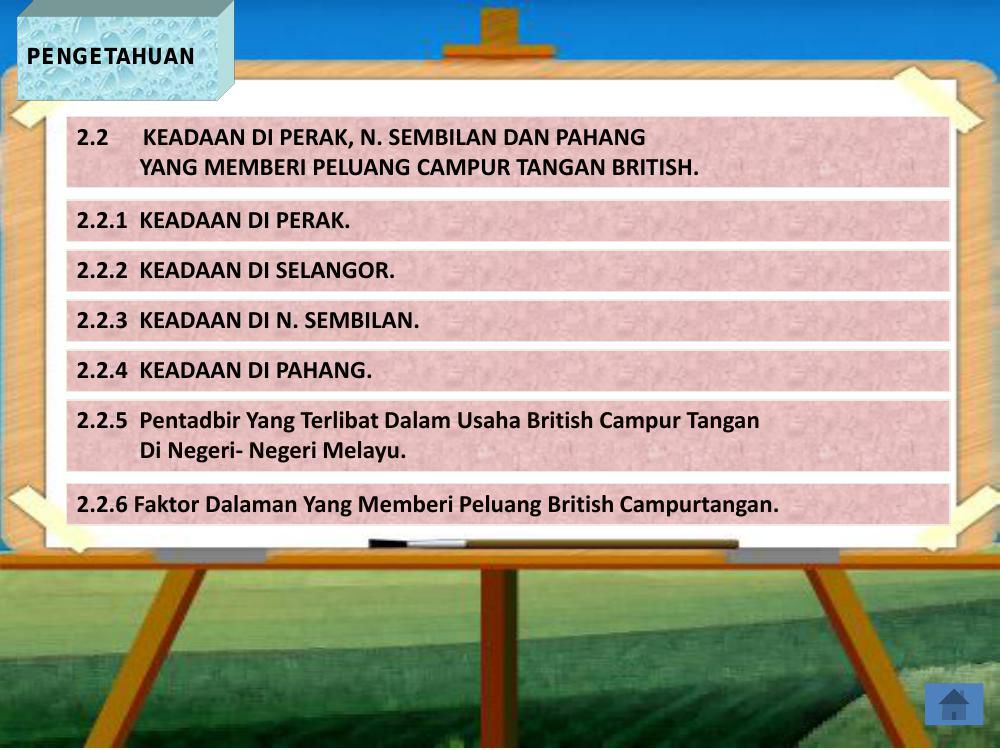 PENGETAHUAN

2.2 KEADAAN DI PERAK, N. SEMBILAN DAN PAHANG YANG MEMBERI PELUANG CAMPUR TANGAN BRITISH.

2.2.1 KEADAAN DI PERAK.

2.2.2 KEADAAN DI SELANGOR.

2.2.3 KEADAAN DI N. SEMBILAN.

2.2.4 KEADAAN DI PAHANG.

2.2.5 Pentadbir Yang Terlibat Dalam Usaha British Campur Tangan Di Negeri- Negeri Melayu.

2.2.6 Faktor Dalaman Yang Memberi Peluang British Campurtangan.